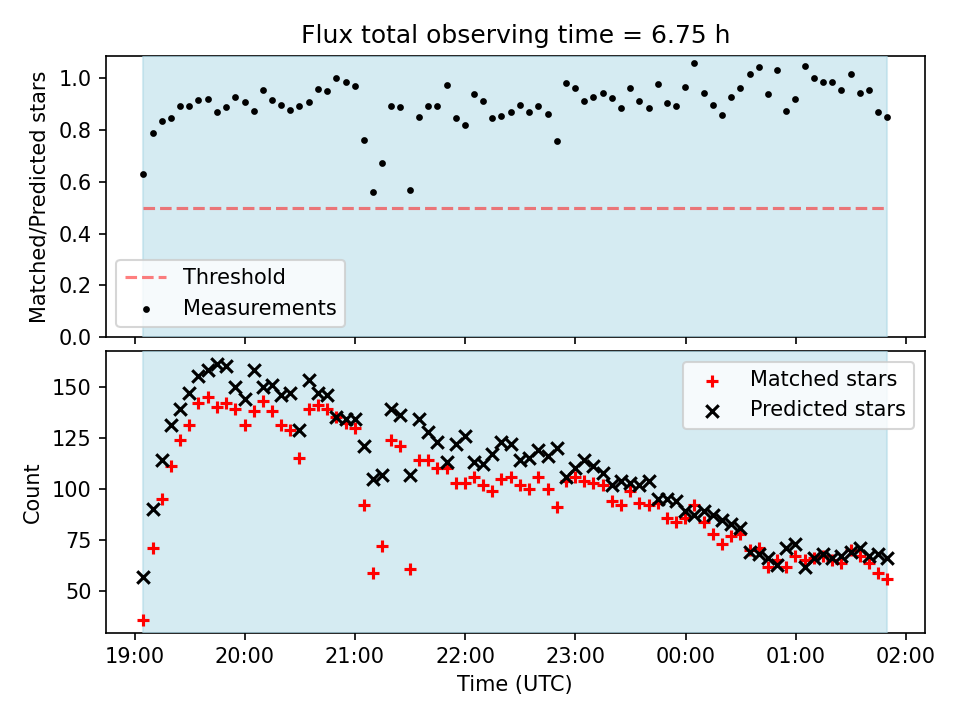 Flux total observing time = 6.75 h

Matched/Predicted stars

1.0
0.8
0.6
0.4
0.2
0.0

Threshold
Measurements

Count

150
125
100
75
50

Matched stars
Predicted stars

19:00
20:00
21:00
22:00
23:00
00:00
01:00
02:00

Time (UTC)